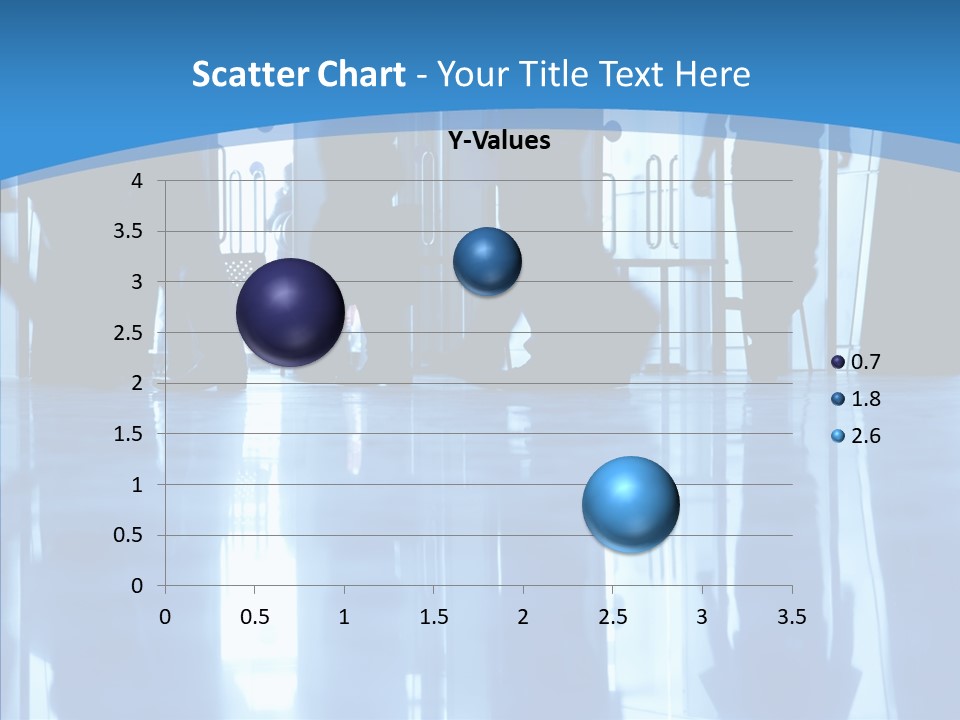 Scatter Chart - Your Title Text Here

Y-Values

4
3.5
3
2.5
2
1.5
1
0.5
0

0 0.5 1 1.5 2 2.5 3 3.5

0.7
1.8
2.6